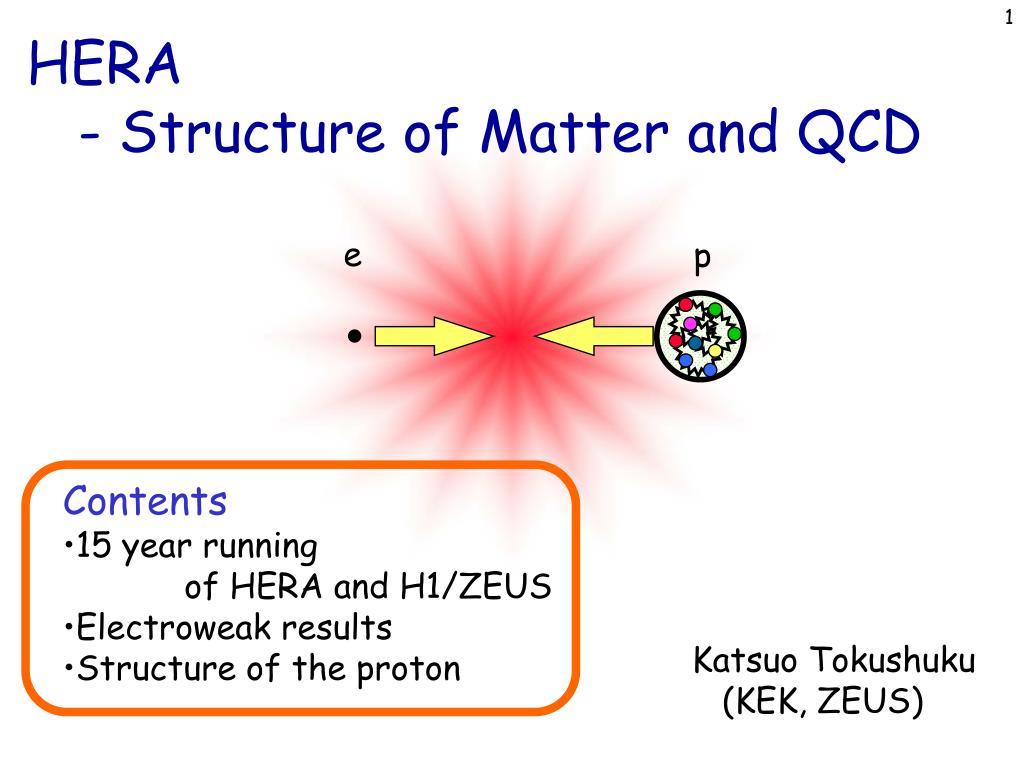 1

HERA
- Structure of Matter and QCD

e

p

Contents
•15 year running of HERA and H1/ZEUS
•Electroweak results
•Structure of the proton

Katsuo Tokushuku
(KEK, ZEUS)